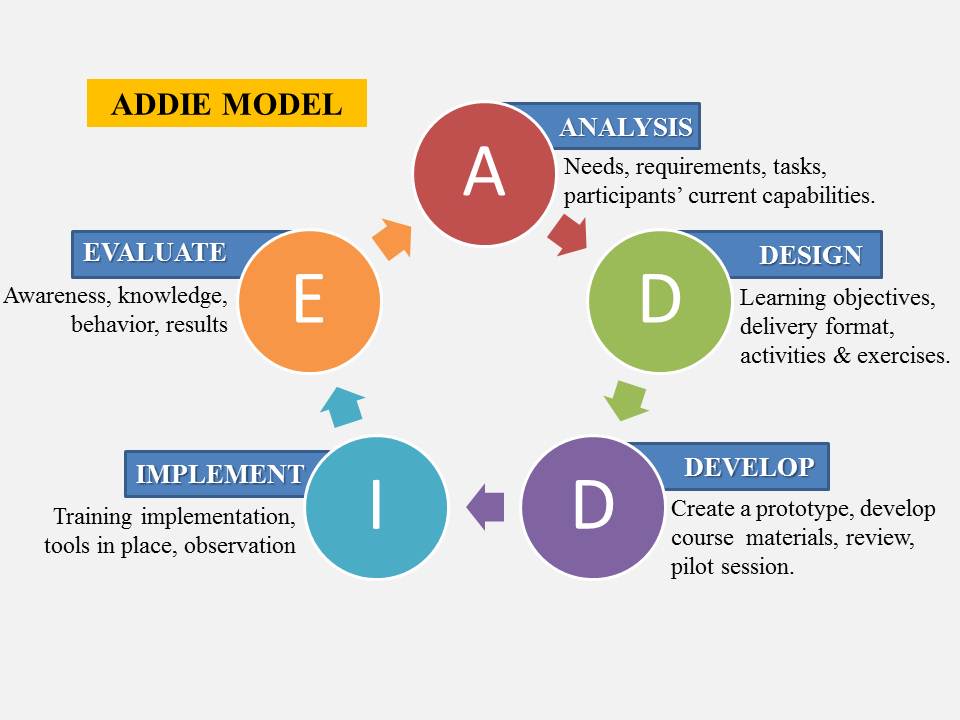 ADDIE MODEL

A

ANALYSIS

Needs, requirements, tasks, participants' current capabilities.

D

DESIGN

Learning objectives, delivery format, activities & exercises.

D

DEVELOP

Create a prototype, develop course materials, review, pilot session.

I

IMPLEMENT

Training implementation, tools in place, observation

E

EVALUATE

Awareness, knowledge, behavior, results